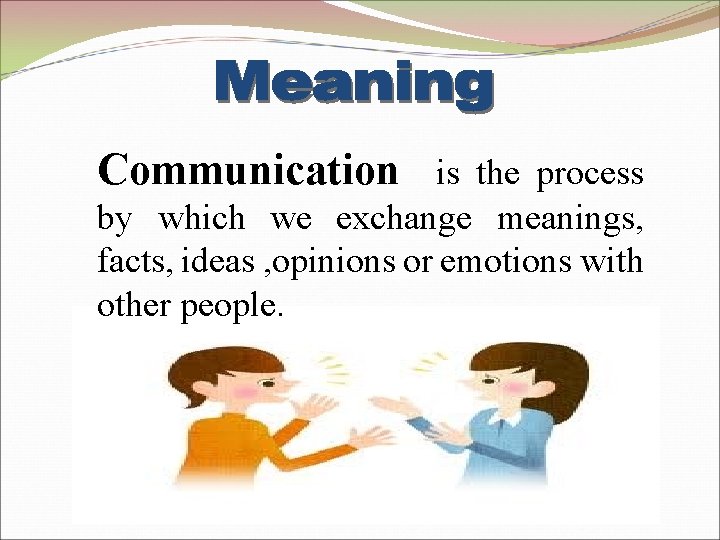 Meaning

Communication is the process by which we exchange meanings, facts, ideas ,opinions or emotions with other people.